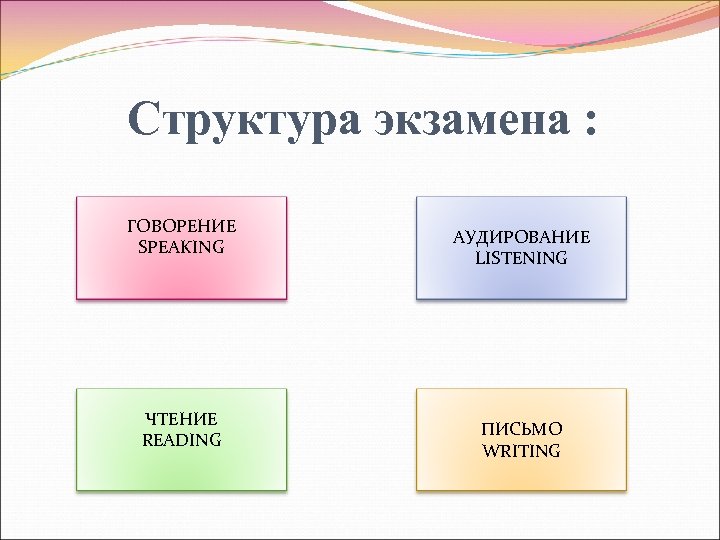 Структура экзамена :

ГОВОРЕНИЕ
SPEAKING

АУДИРОВАНИЕ
LISTENING

ЧТЕНИЕ
READING

ПИСЬМО
WRITING